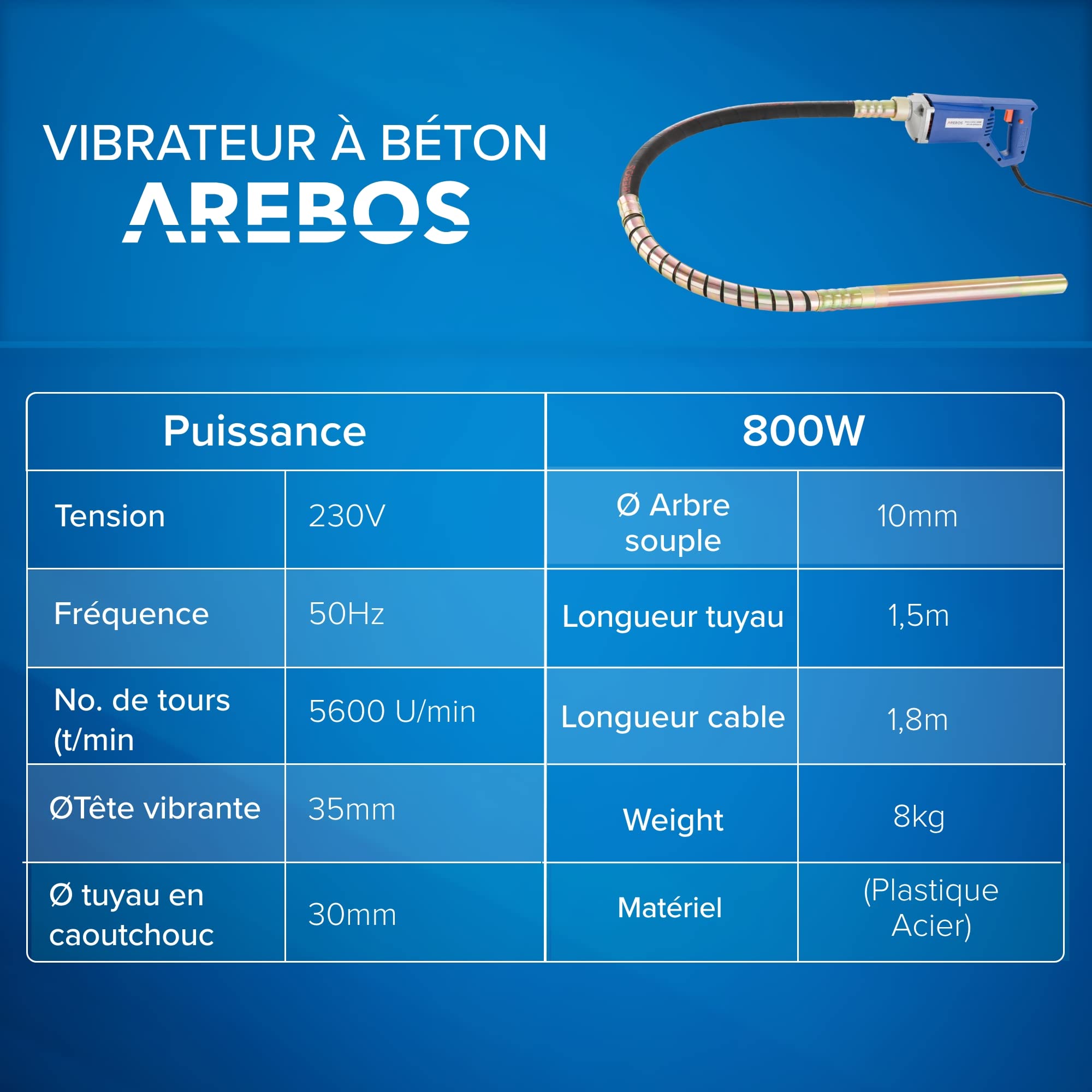 VIBRATEUR À BÉTON
AREBOS

AREBOS

| Puissance | | 800W | |
|---|---|---|---|
| Tension | 230V | Ø Arbre souple | 10mm |
| Fréquence | 50Hz | Longueur tuyau | 1,5m |
| No. de tours (t/min | 5600 U/min | Longueur cable | 1,8m |
| ØTête vibrante | 35mm | Weight | 8kg |
| Ø tuyau en caoutchouc | 30mm | Matériel | (Plastique Acier) |